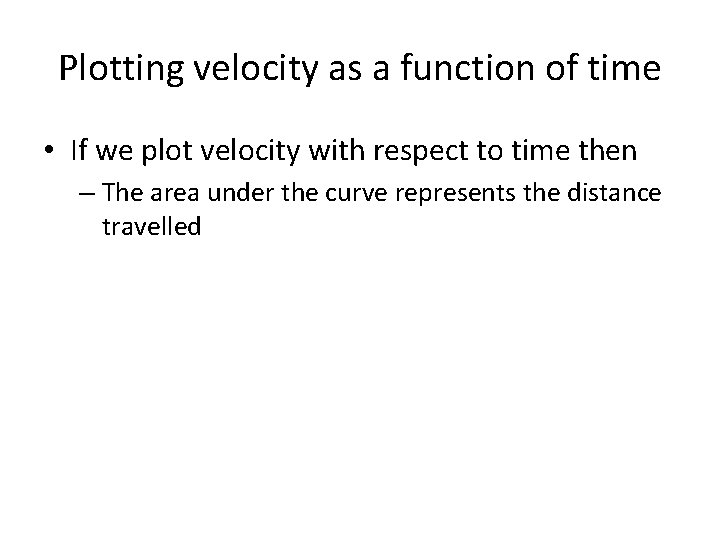 Plotting velocity as a function of time

• If we plot velocity with respect to time then
– The area under the curve represents the distance travelled